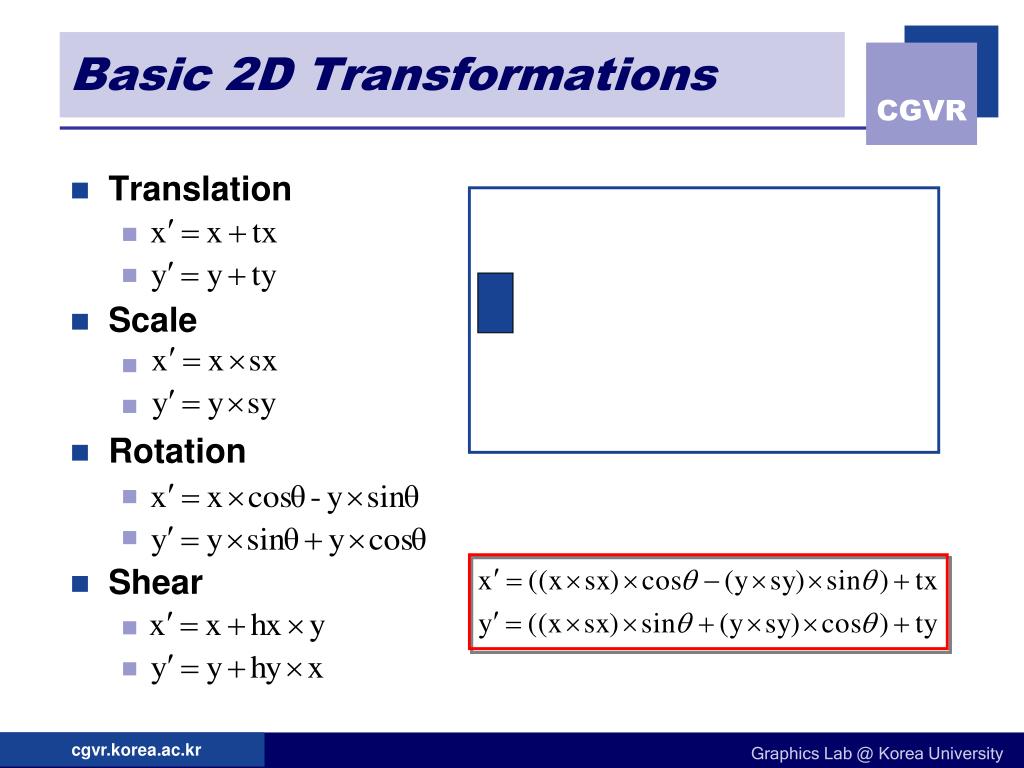 Basic 2D Transformations

CGVR

Translation
$x' = x + tx$
$y' = y + ty$

Scale
$x' = x \times sx$
$y' = y \times sy$

Rotation
$x' = x \times \cos\theta - y \times \sin\theta$
$y' = y \times \sin\theta + y \times \cos\theta$

Shear
$x' = x + hx \times y$
$y' = y + hy \times x$

$x' = ((x \times sx) \times \cos\theta - (y \times sy) \times \sin\theta) + tx$
$y' = ((x \times sx) \times \sin\theta + (y \times sy) \times \cos\theta) + ty$

cgvr.korea.ac.kr

Graphics Lab @ Korea University